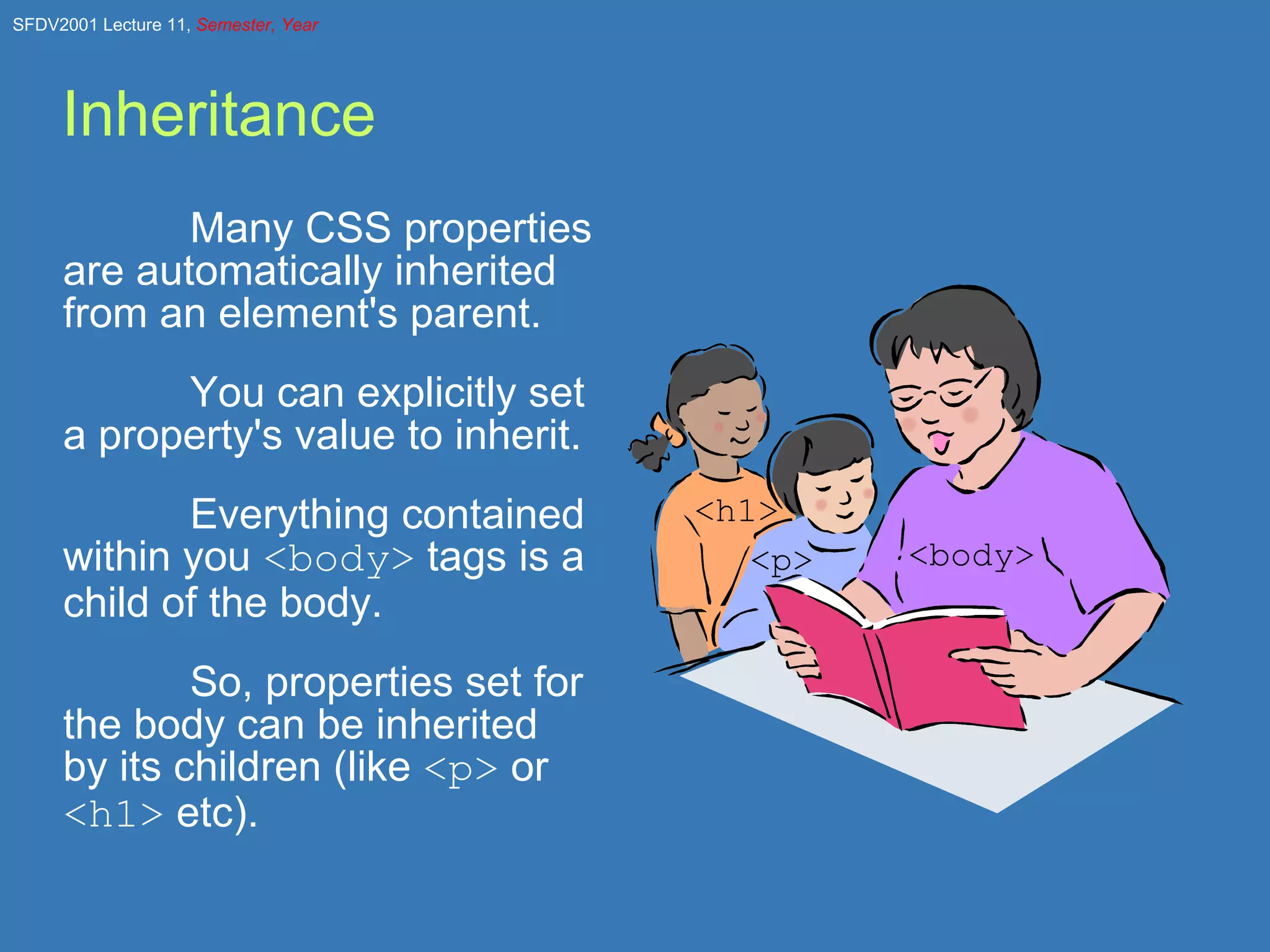 SFDV2001 Lecture 11, Semester, Year

Inheritance

Many CSS properties are automatically inherited from an element's parent.

You can explicitly set a property's value to inherit.

Everything contained within you <body> tags is a child of the body.

So, properties set for the body can be inherited by its children (like <p> or <h1> etc).

<h1>

<p>

<body>